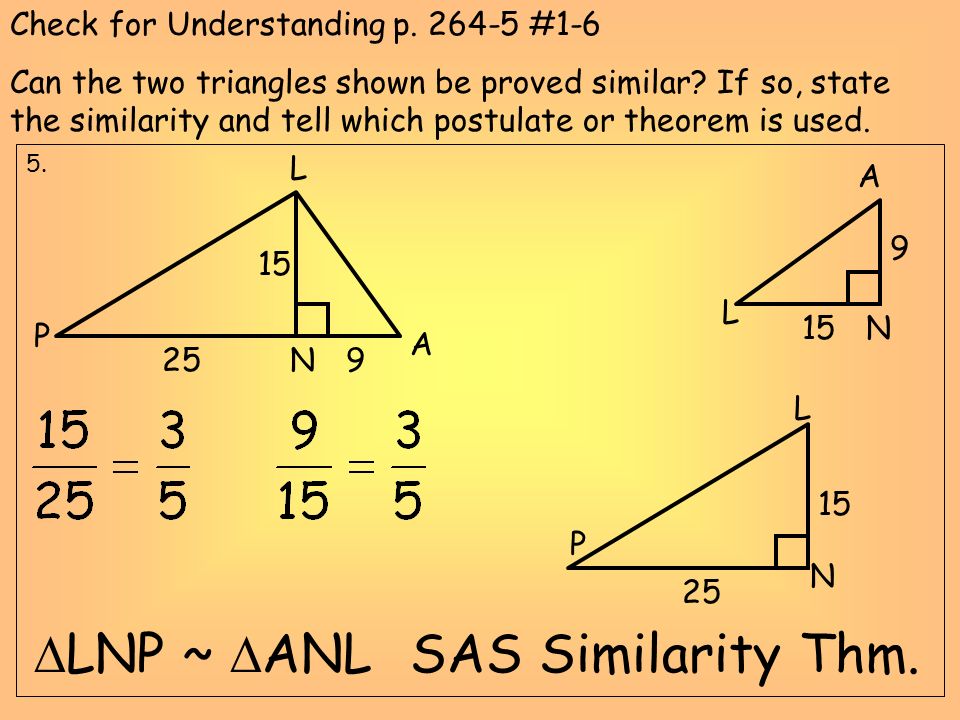 Check for Understanding p. 264-5 #1-6

Can the two triangles shown be proved similar? If so, state the similarity and tell which postulate or theorem is used.

5.

L
15
P
25
N
9
A

A
9
L
15
N

$\frac{15}{25} = \frac{3}{5}$   $\frac{9}{15} = \frac{3}{5}$

L
15
P
25
N

$\Delta$LNP ~ $\Delta$ANL  SAS Similarity Thm.